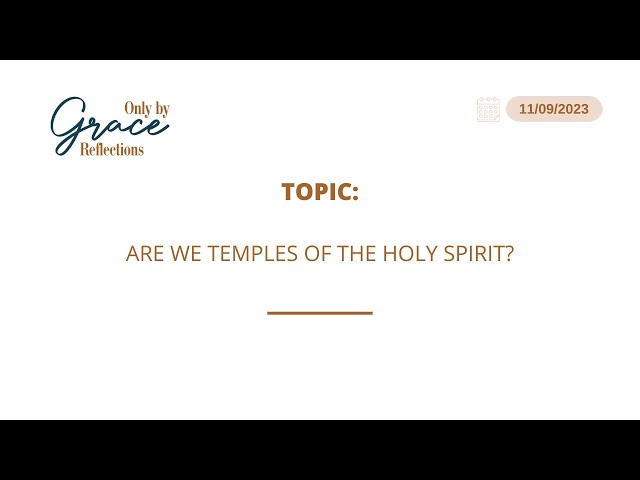 Only by
Grace
Reflections

11/09/2023

TOPIC:

ARE WE TEMPLES OF THE HOLY SPIRIT?